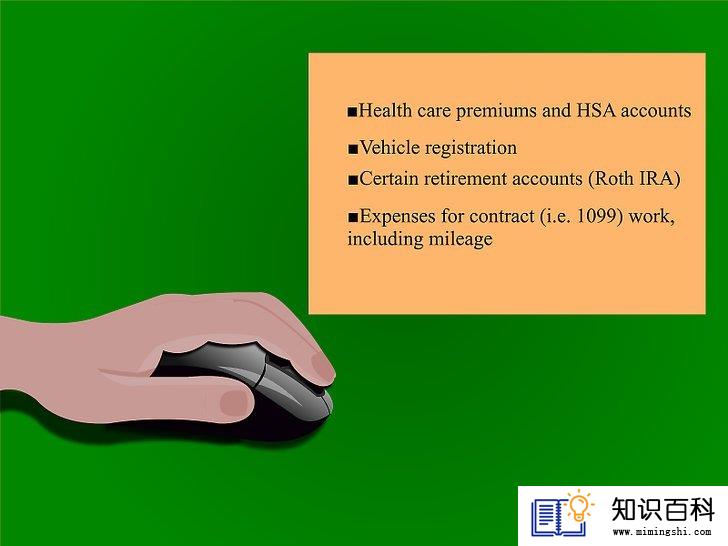 ■Health care premiums and HSA accounts

■Vehicle registration

■Certain retirement accounts (Roth IRA)

■Expenses for contract (i.e. 1099) work, including mileage

知识百科
www.mimingshi.com